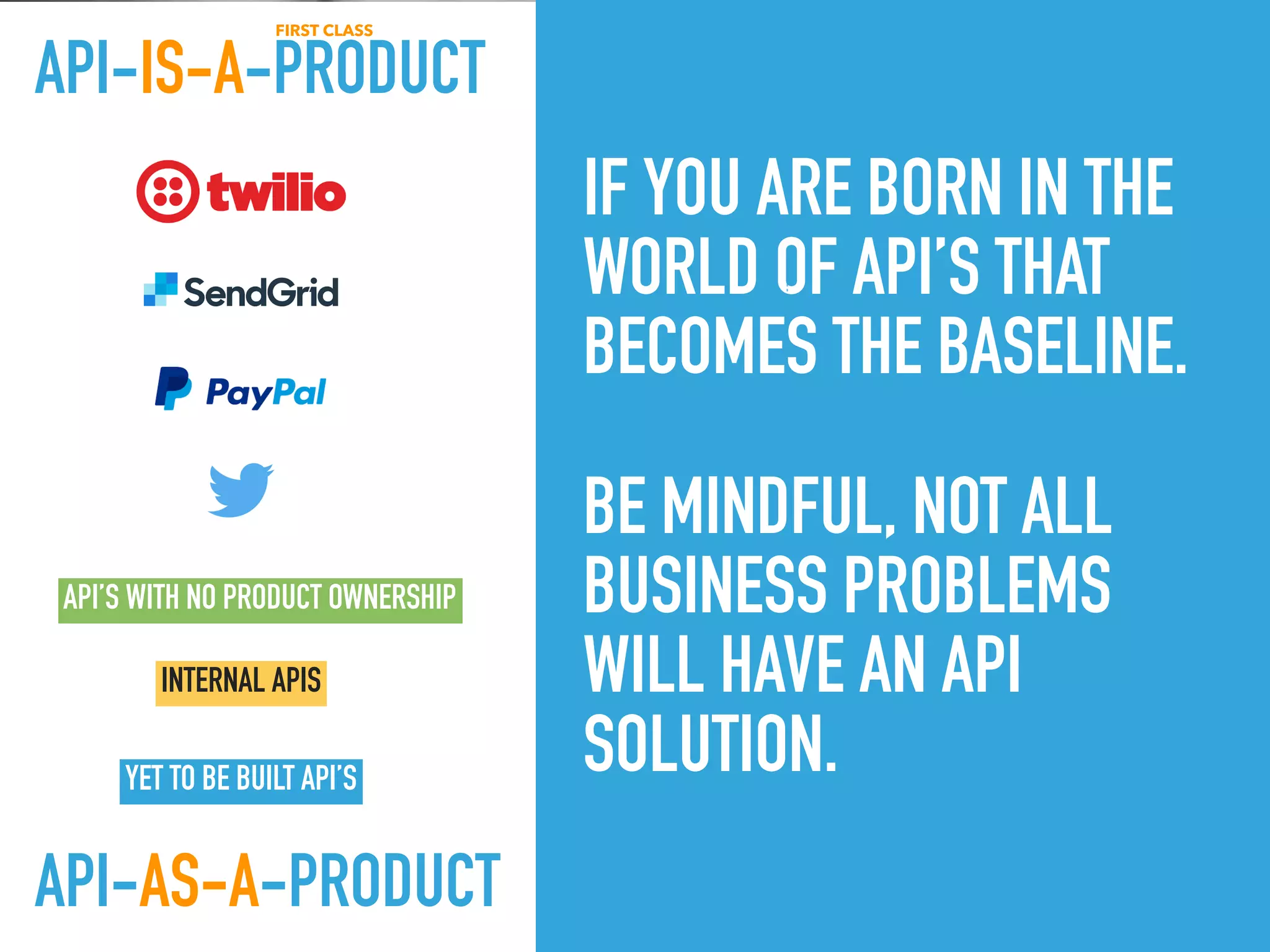 FIRST CLASS
API-IS-A-PRODUCT

twilio

SendGrid

PayPal

API'S WITH NO PRODUCT OWNERSHIP

INTERNAL APIS

YET TO BE BUILT API'S

API-AS-A-PRODUCT

IF YOU ARE BORN IN THE WORLD OF API'S THAT BECOMES THE BASELINE.

BE MINDFUL, NOT ALL BUSINESS PROBLEMS WILL HAVE AN API SOLUTION.